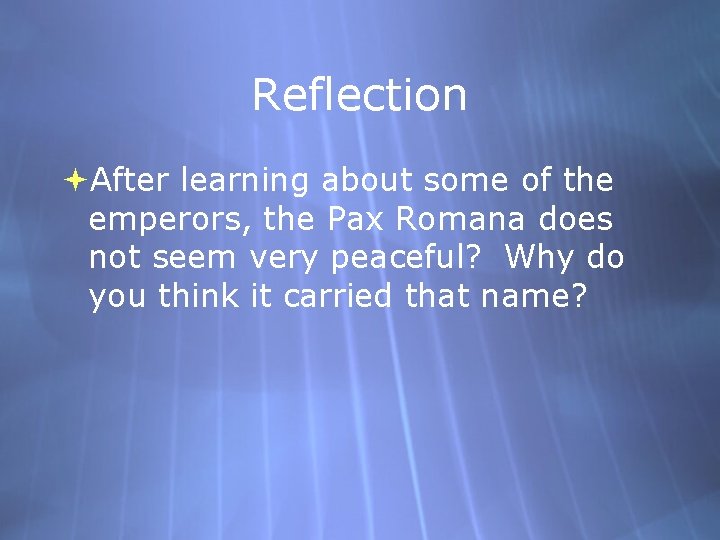 Reflection

After learning about some of the emperors, the Pax Romana does not seem very peaceful?  Why do you think it carried that name?